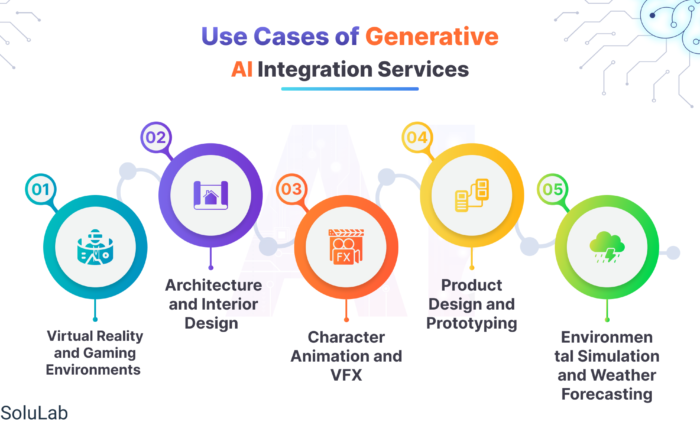 Use Cases of Generative AI Integration Services

01
Virtual Reality and Gaming Environments

02
Architecture and Interior Design

03
FX
Character Animation and VFX

04
Product Design and Prototyping

05
Environmen tal Simulation and Weather Forecasting

SoluLab